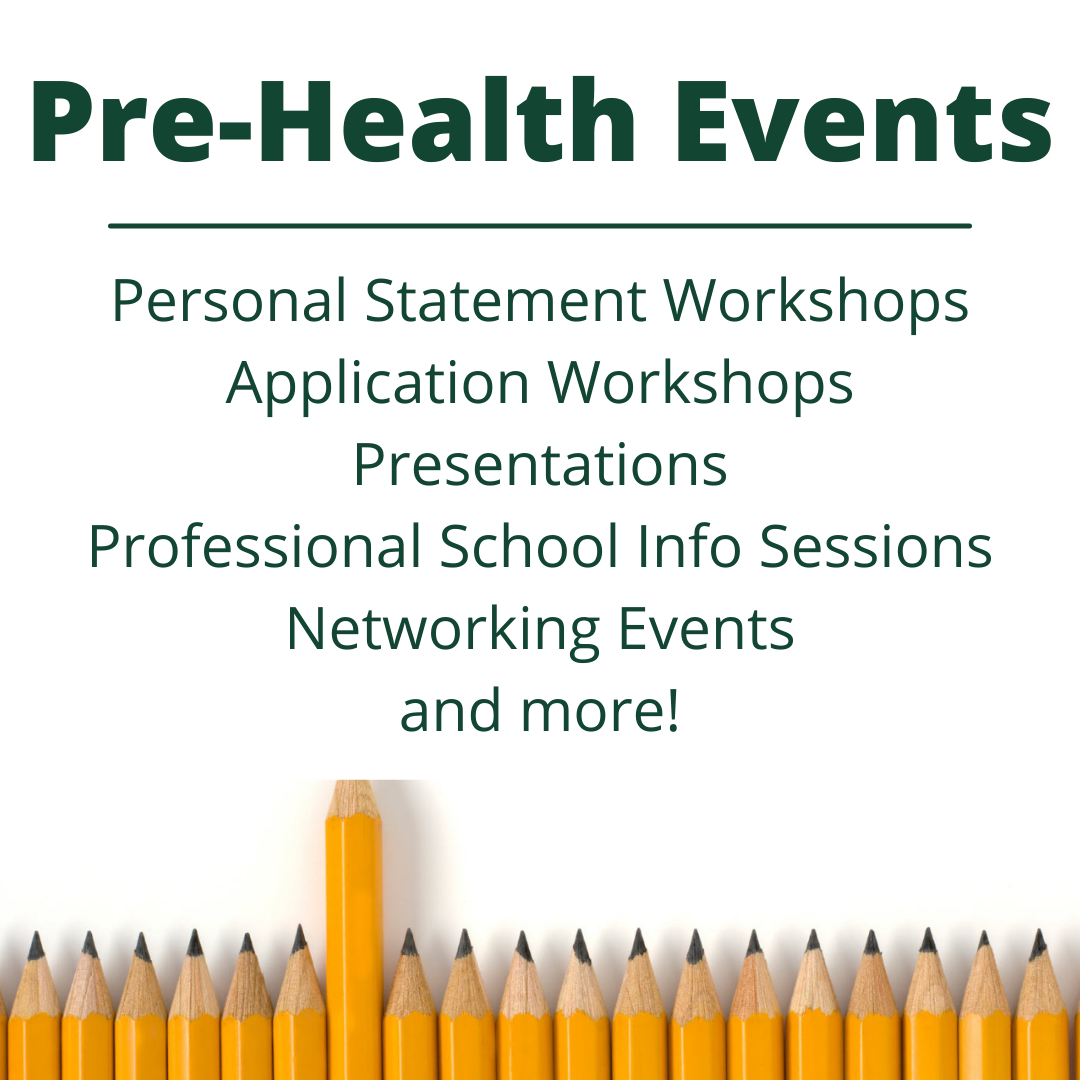 Pre-Health Events

Personal Statement Workshops
Application Workshops
Presentations
Professional School Info Sessions
Networking Events
and more!